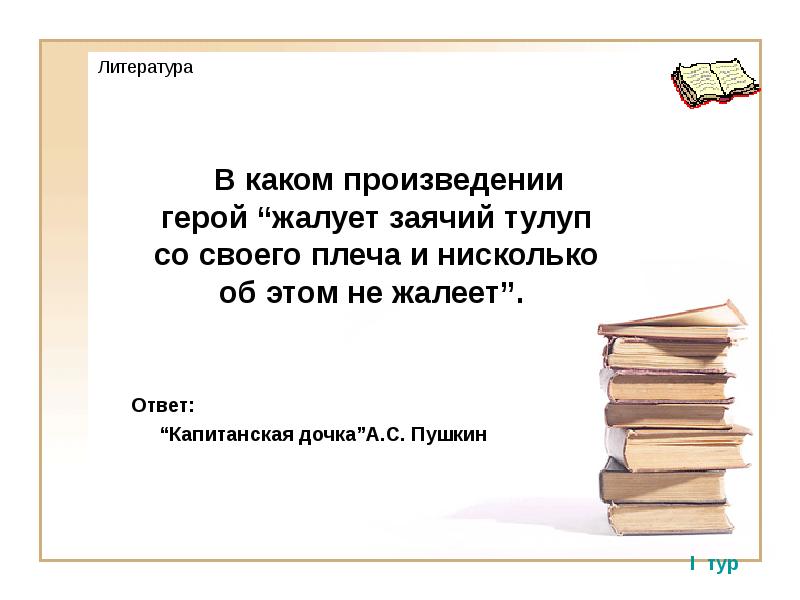 Литература

В каком произведении герой “жалует заячий тулуп со своего плеча и нисколько об этом не жалеет”.

Ответ:

“Капитанская дочка”А.С. Пушкин

I тур